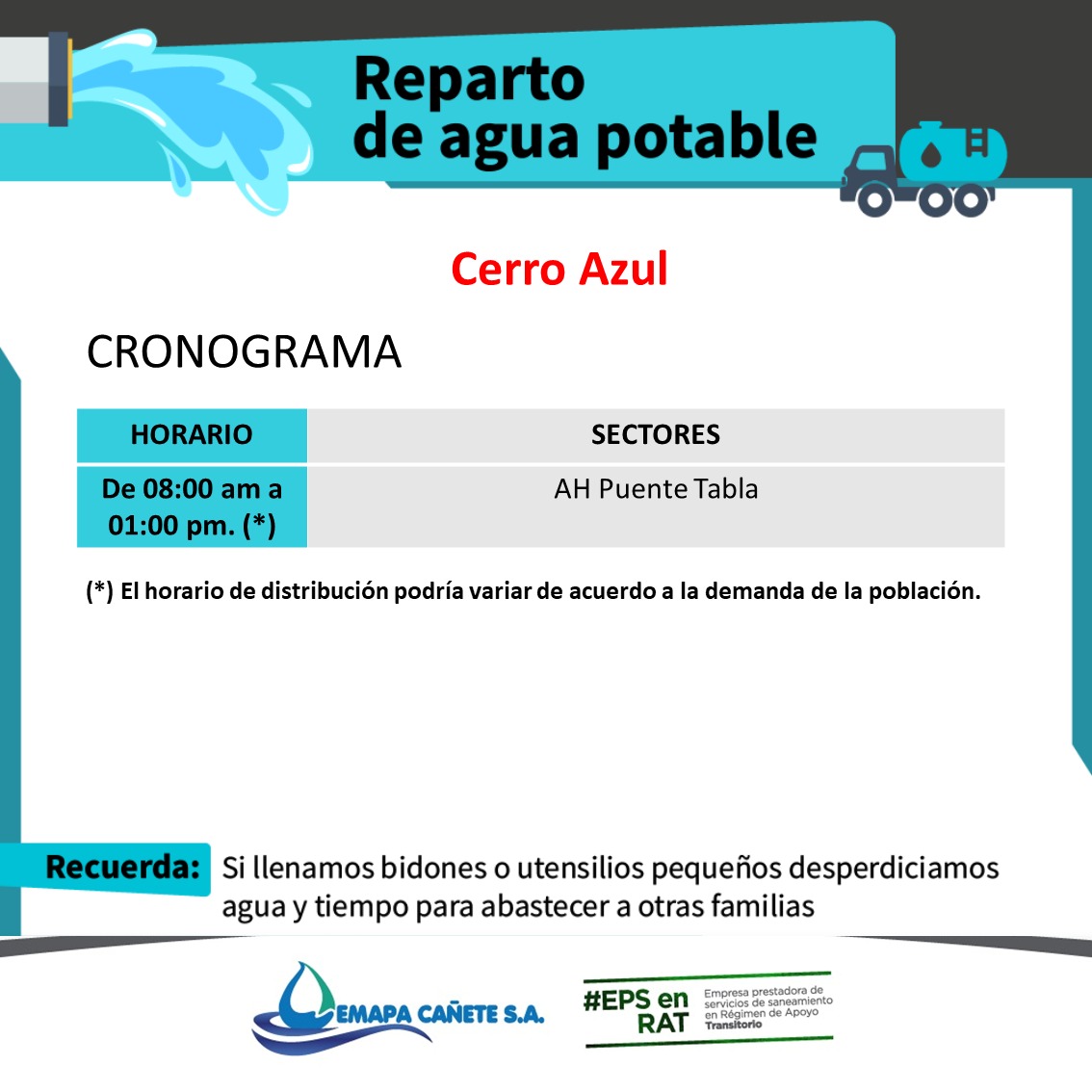 Reparto de agua potable

Cerro Azul

CRONOGRAMA

| HORARIO | SECTORES |
|---|---|
| De 08:00 am a 01:00 pm. (*) | AH Puente Tabla |

(*) El horario de distribución podría variar de acuerdo a la demanda de la población.

Recuerda: Si llenamos bidones o utensilios pequeños desperdiciamos agua y tiempo para abastecer a otras familias

EMAPA CAÑETE S.A.

#EPS en RAT Empresa prestadora de servicios de saneamiento en Régimen de Apoyo Transitorio